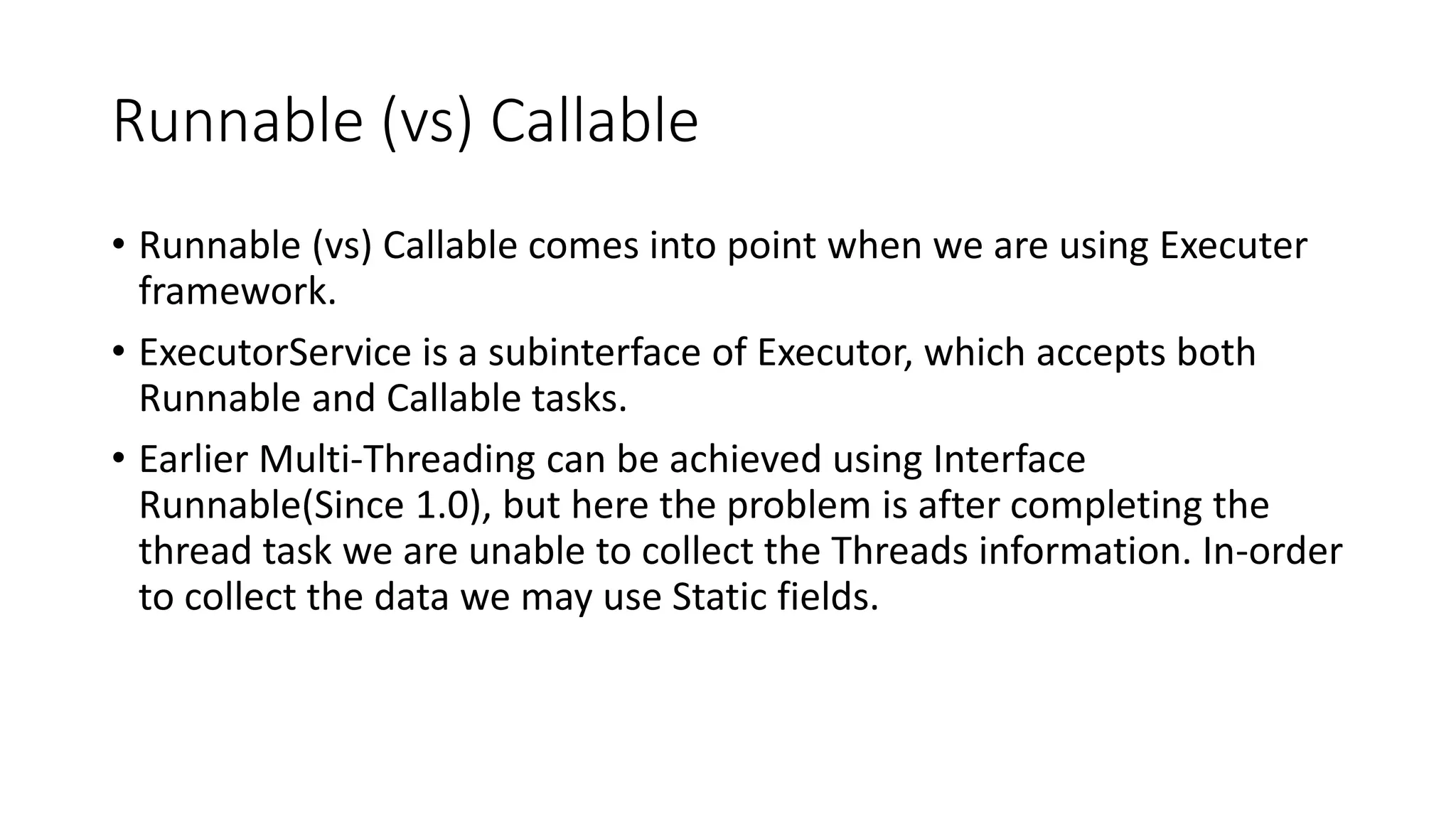 Runnable (vs) Callable

• Runnable (vs) Callable comes into point when we are using Executer framework.

• ExecutorService is a subinterface of Executor, which accepts both Runnable and Callable tasks.

• Earlier Multi-Threading can be achieved using Interface Runnable(Since 1.0), but here the problem is after completing the thread task we are unable to collect the Threads information. In-order to collect the data we may use Static fields.